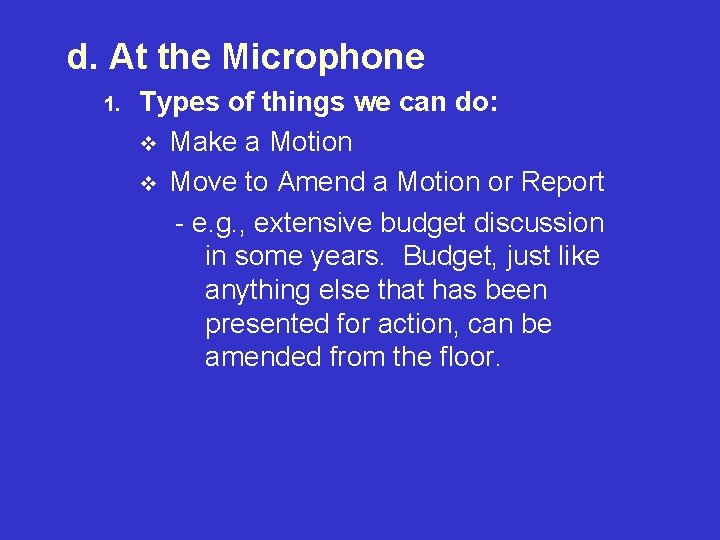 d. At the Microphone

1. Types of things we can do:

❖ Make a Motion

❖ Move to Amend a Motion or Report

- e.g., extensive budget discussion in some years. Budget, just like anything else that has been presented for action, can be amended from the floor.